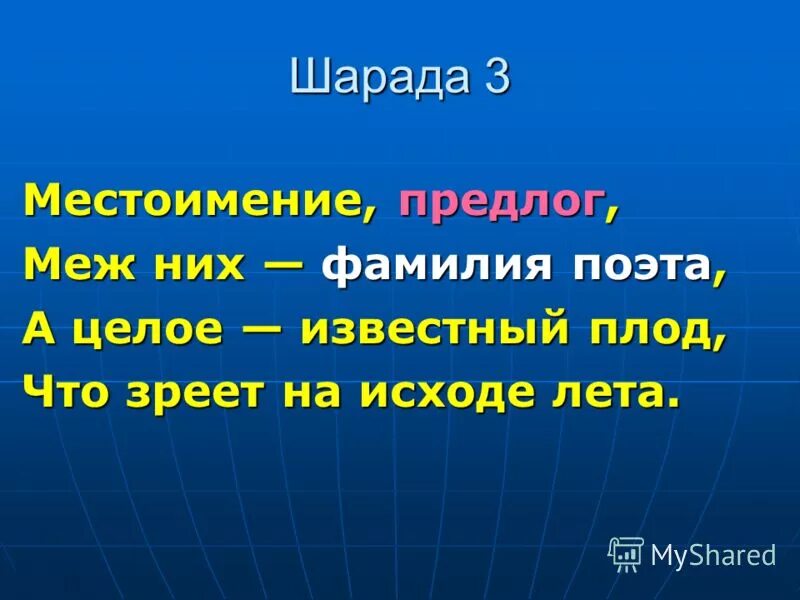 Шарада 3

Местоимение, предлог,
Меж них — фамилия поэта,
А целое — известный плод,
Что зреет на исходе лета.

MyShared